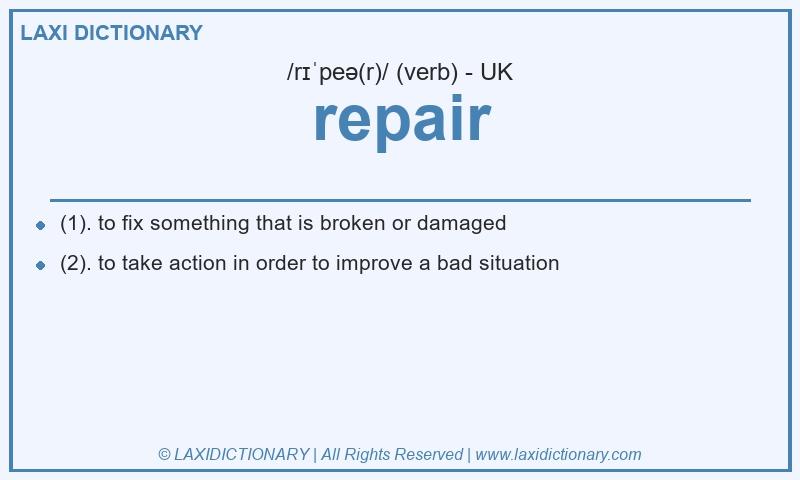 LAXI DICTIONARY

/rɪˈpeə(r)/ (verb) - UK

repair

- (1). to fix something that is broken or damaged
- (2). to take action in order to improve a bad situation

© LAXIDICTIONARY | All Rights Reserved | www.laxidictionary.com